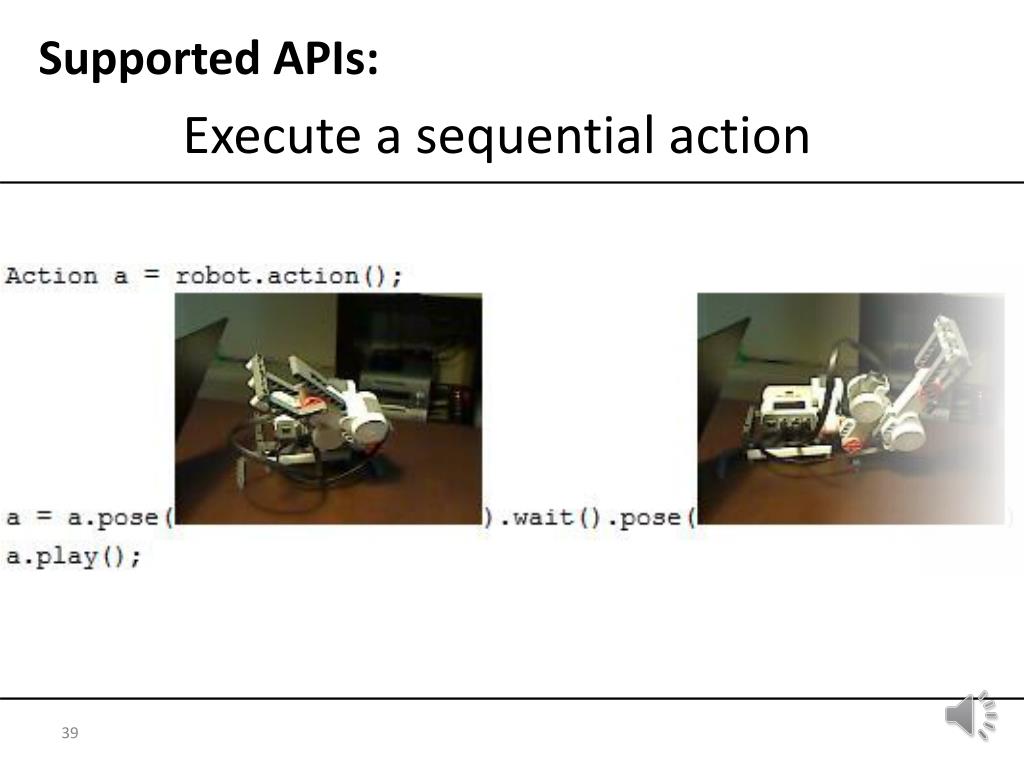 Supported APIs:

Execute a sequential action

Action a = robot.action();

a = a.pose( ).wait().pose(

a.play();

39